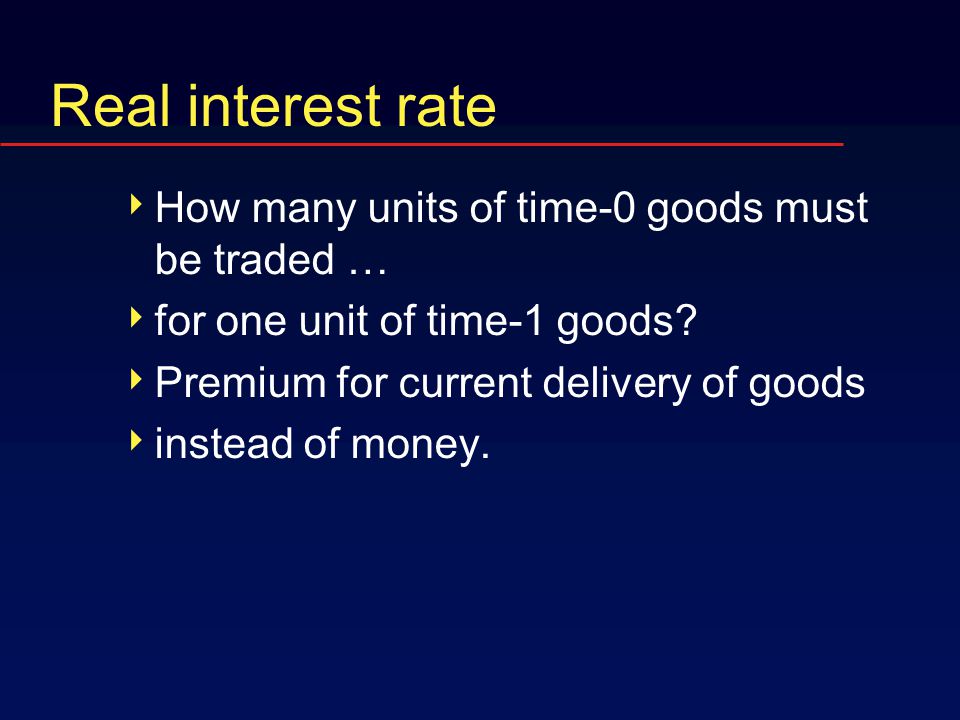 Real interest rate

How many units of time-0 goods must be traded …

for one unit of time-1 goods?

Premium for current delivery of goods

instead of money.